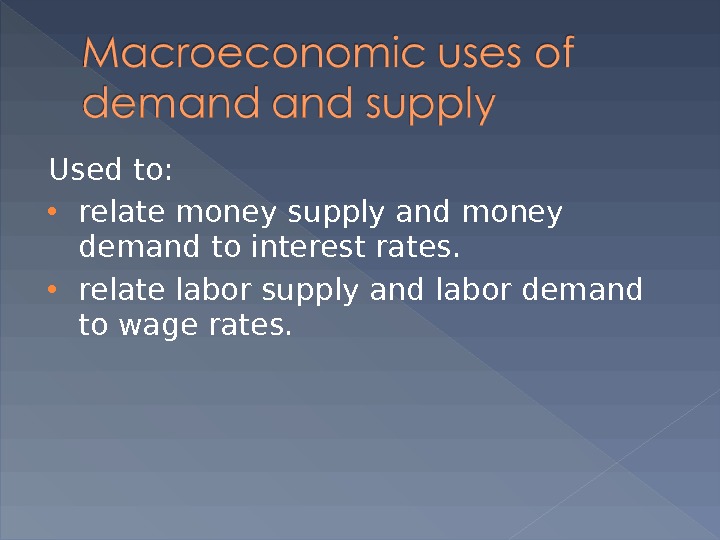 Macroeconomic uses of demand and supply

Used to:

• relate money supply and money demand to interest rates.

• relate labor supply and labor demand to wage rates.